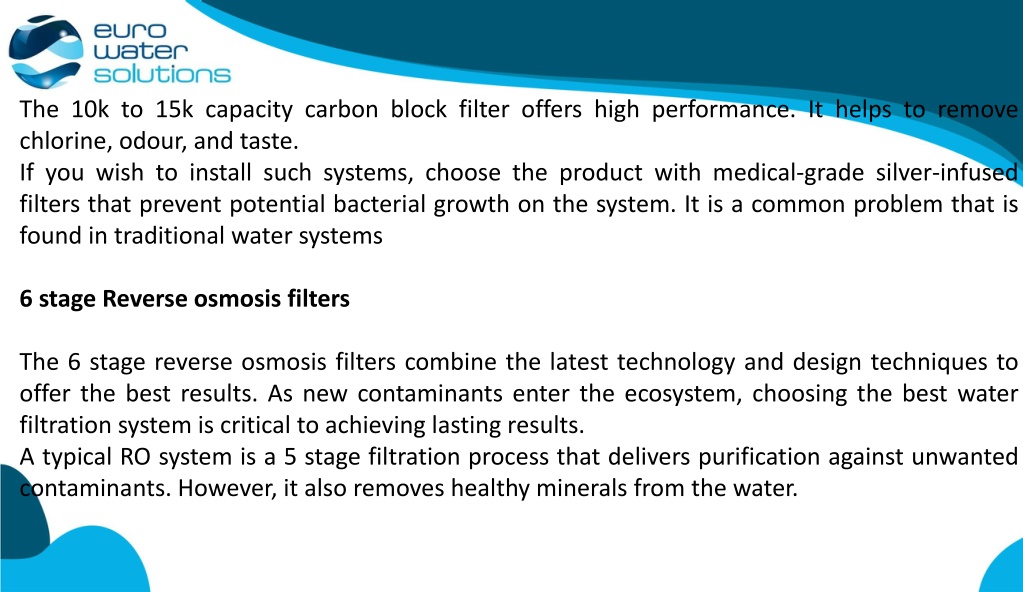 euro
water
solutions

The 10k to 15k capacity carbon block filter offers high performance. It helps to remove chlorine, odour, and taste.
If you wish to install such systems, choose the product with medical-grade silver-infused filters that prevent potential bacterial growth on the system. It is a common problem that is found in traditional water systems

6 stage Reverse osmosis filters

The 6 stage reverse osmosis filters combine the latest technology and design techniques to offer the best results. As new contaminants enter the ecosystem, choosing the best water filtration system is critical to achieving lasting results.
A typical RO system is a 5 stage filtration process that delivers purification against unwanted contaminants. However, it also removes healthy minerals from the water.